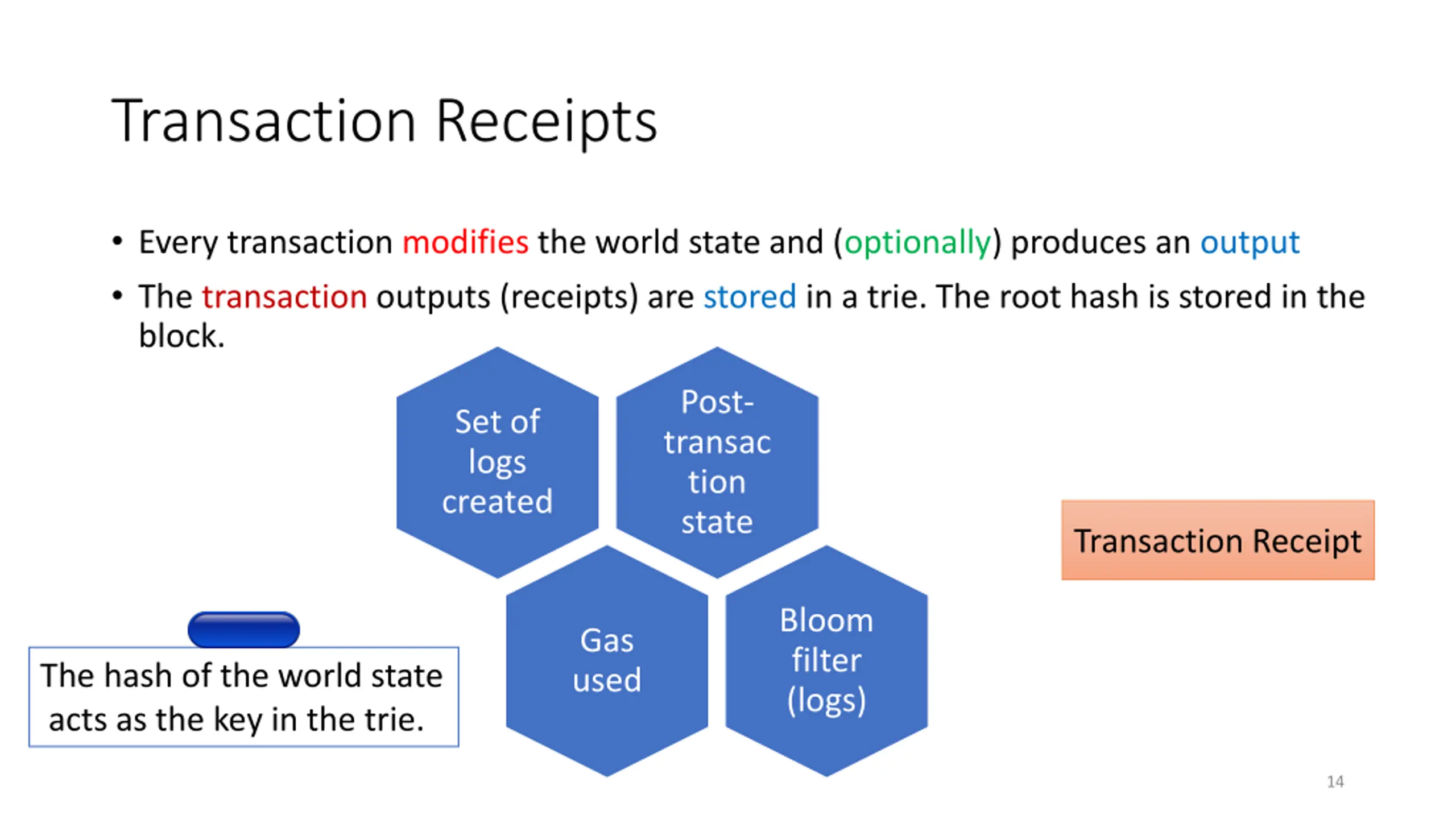 Transaction Receipts

• Every transaction modifies the world state and (optionally) produces an output
• The transaction outputs (receipts) are stored in a trie. The root hash is stored in the block.

Set of logs created

Post-transac tion state

Gas used

Bloom filter (logs)

Transaction Receipt

The hash of the world state acts as the key in the trie.

14